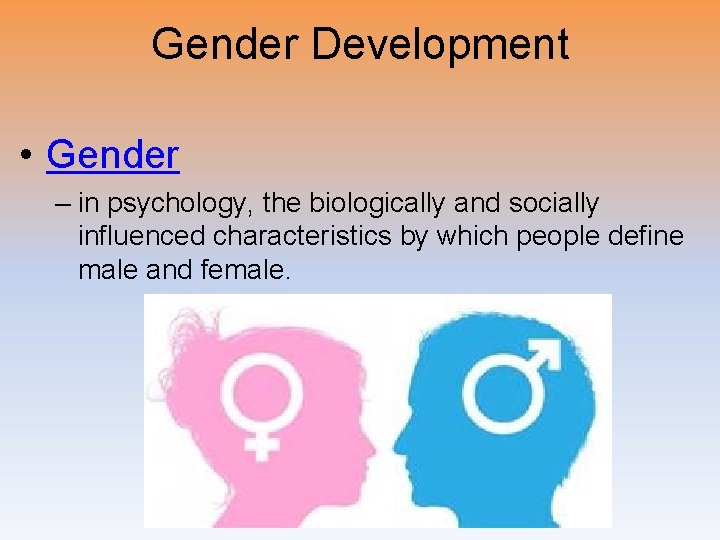 Gender Development

• Gender

– in psychology, the biologically and socially influenced characteristics by which people define male and female.